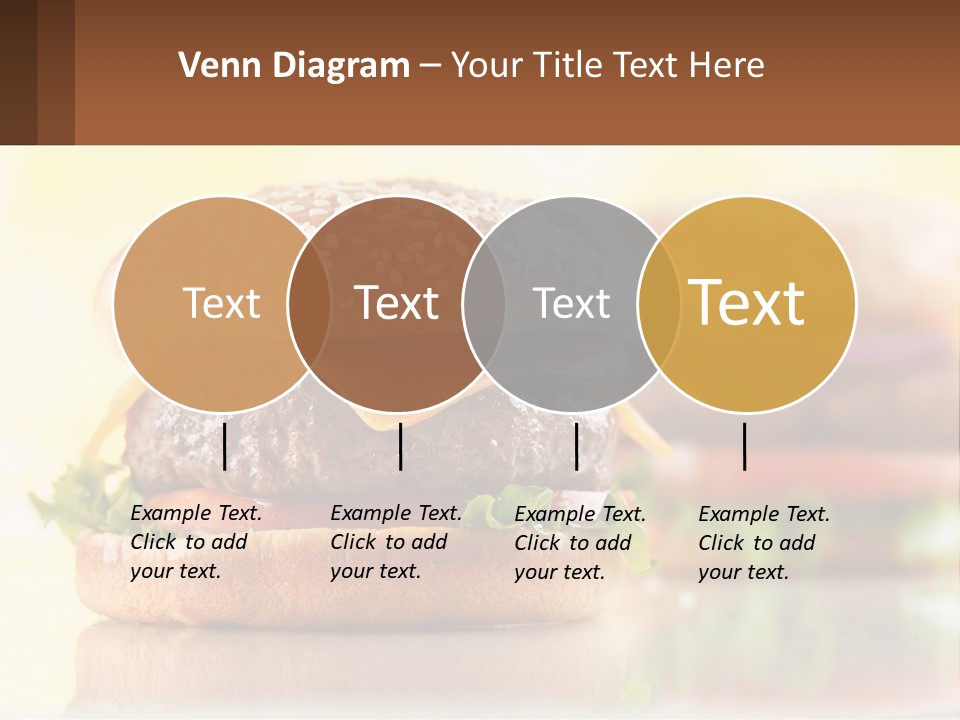 Venn Diagram – Your Title Text Here

Text

Text

Text

Text

Example Text. Click to add your text.

Example Text. Click to add your text.

Example Text. Click to add your text.

Example Text. Click to add your text.